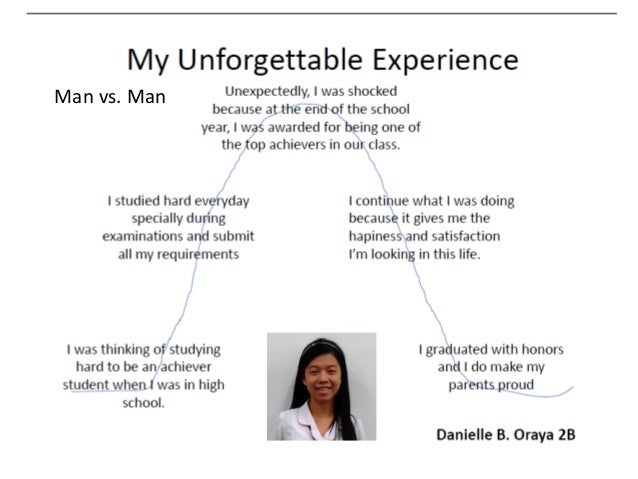 My Unforgettable Experience

Man vs. Man

Unexpectedly, I was shocked because at the end of the school year, I was awarded for being one of the top achievers in our class.

I studied hard everyday specially during examinations and submit all my requirements

I continue what I was doing because it gives me the hapiness and satisfaction I'm looking in this life.

I was thinking of studying hard to be an achiever student when I was in high school.

I graduated with honors and I do make my parents proud

Danielle B. Oraya 2B